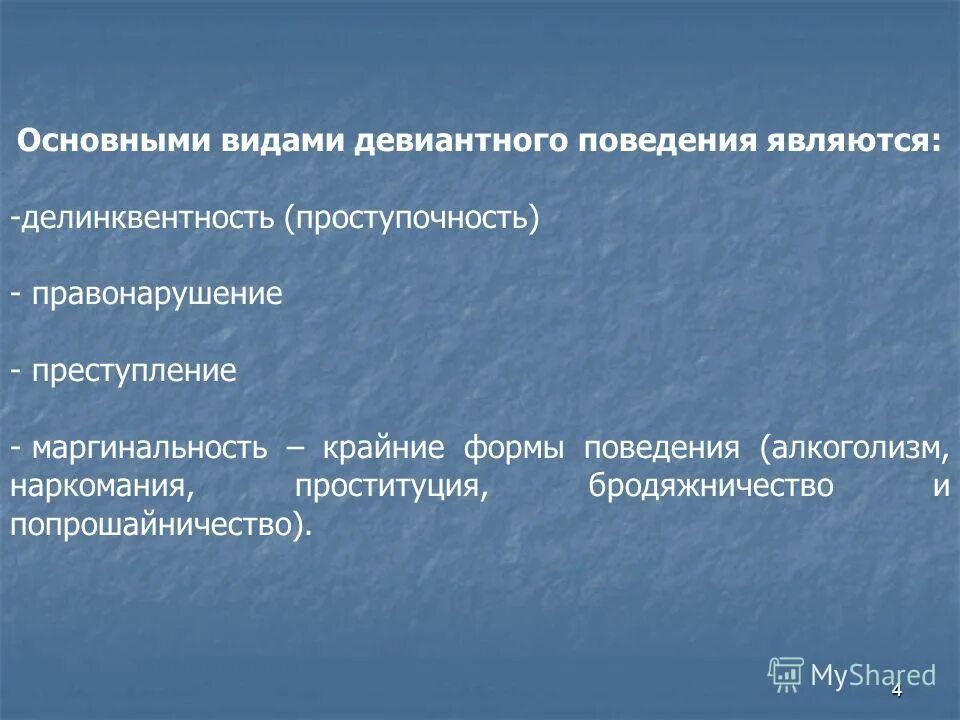 Основными видами девиантного поведения являются:

-делинквентность (проступочность)

- правонарушение

- преступление

- маргинальность – крайние формы поведения (алкоголизм, наркомания, проституция, бродяжничество и попрошайничество).

MyShared

4